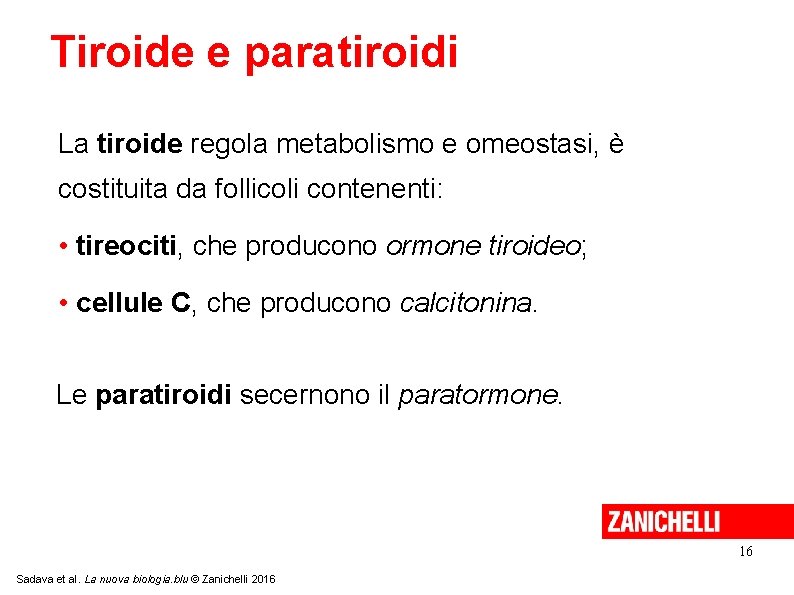 Tiroide e paratiroidi

La tiroide regola metabolismo e omeostasi, è costituita da follicoli contenenti:

• tireociti, che producono ormone tiroideo;

• cellule C, che producono calcitonina.

Le paratiroidi secernono il paratormone.

ZANICHELLI

16

Sadava et al. La nuova biologia.blu © Zanichelli 2016